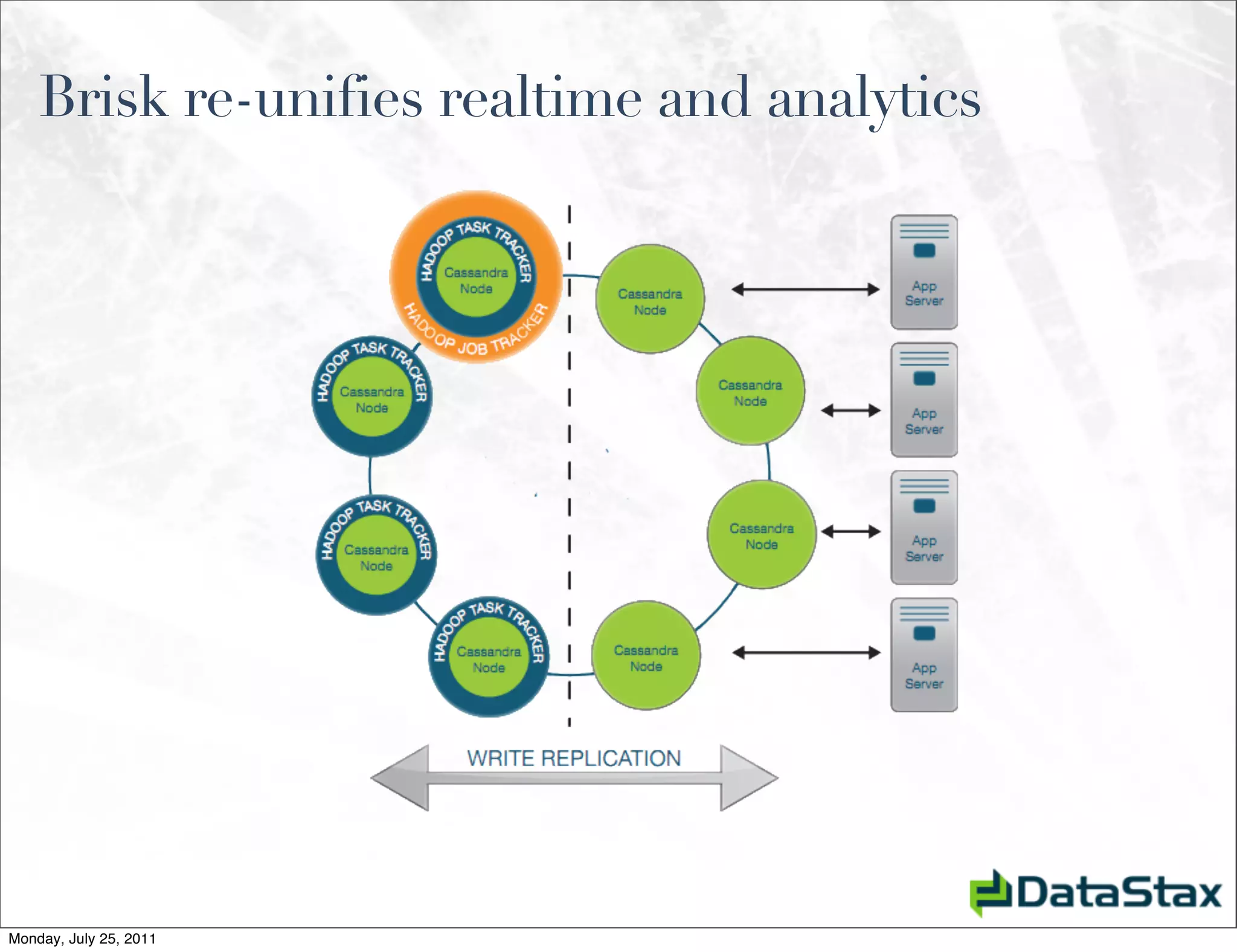 Brisk re-unifies realtime and analytics

HADOOP TASK TRACKER
Cassandra Node
HADOOP JOB TRACKER

HADOOP TASK TRACKER
Cassandra Node

HADOOP TASK TRACKER
Cassandra Node

HADOOP TASK TRACKER
Cassandra Node

Cassandra Node

Cassandra Node

Cassandra Node

Cassandra Node

App Server

App Server

App Server

App Server

WRITE REPLICATION

DataStax

Monday, July 25, 2011